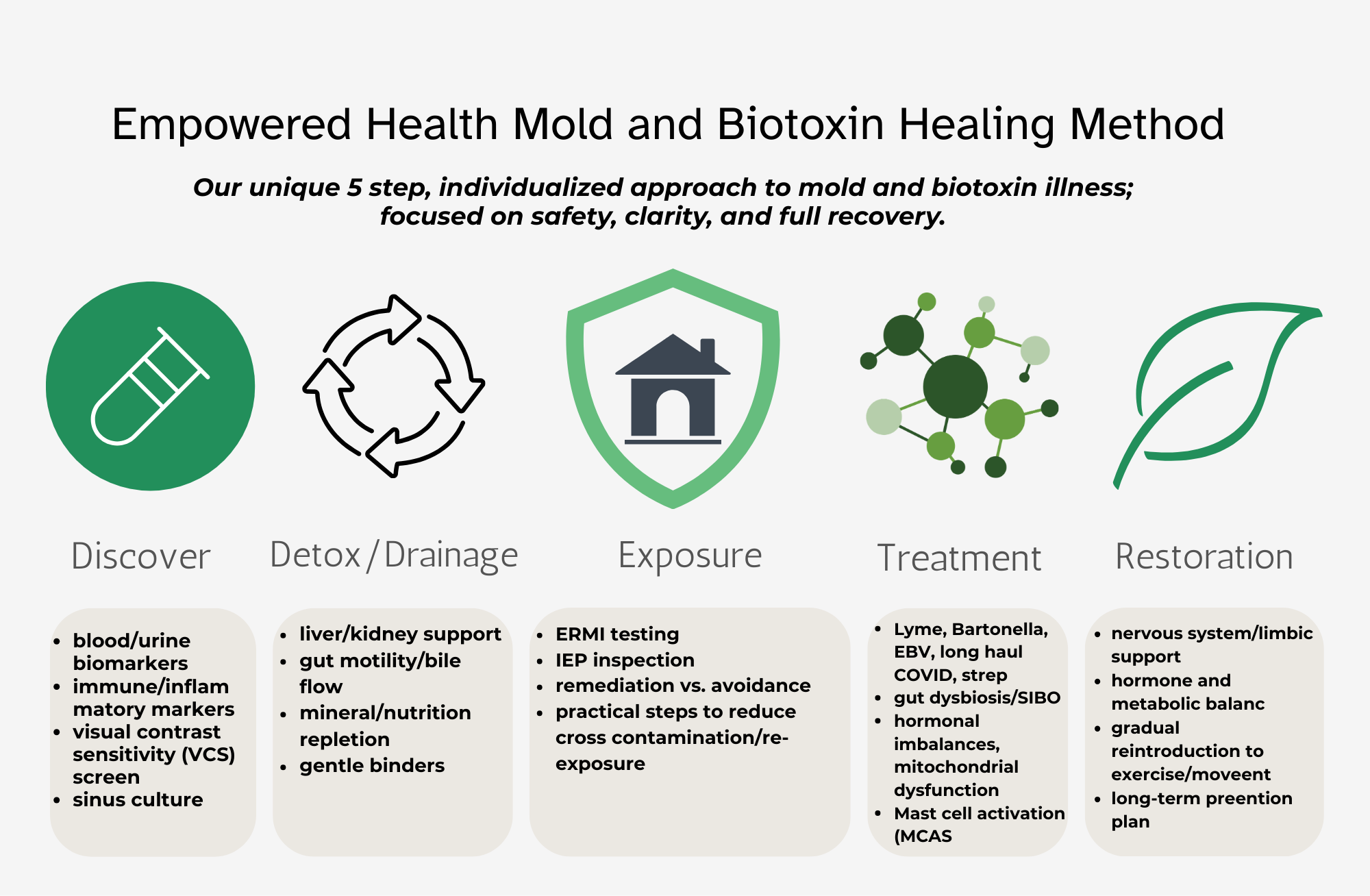 Empowered Health Mold and Biotoxin Healing Method

Our unique 5 step, individualized approach to mold and biotoxin illness; focused on safety, clarity, and full recovery.

Discover

- blood/urine biomarkers
- immune/inflam matory markers
- visual contrast sensitivity (VCS) screen
- sinus culture

Detox / Drainage

- liver/kidney support
- gut motility/bile flow
- mineral/nutrition repletion
- gentle binders

Exposure

- ERMI testing
- IEP inspection
- remediation vs. avoidance
- practical steps to reduce cross contamination/re-exposure

Treatment

- Lyme, Bartonella, EBV, long haul COVID, strep
- gut dysbiosis/SIBO
- hormonal imbalances, mitochondrial dysfunction
- Mast cell activation (MCAS

Restoration

- nervous system/limbic support
- hormone and metabolic balanc
- gradual reintroduction to exercise/moveent
- long-term preention plan